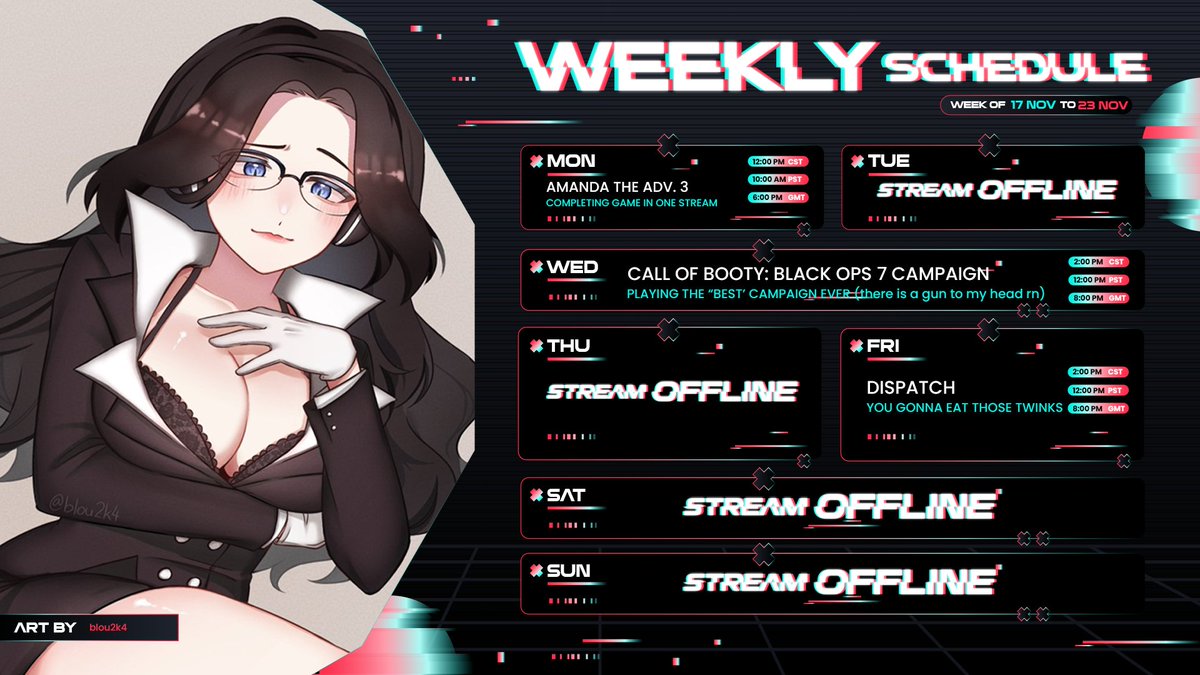 WEEKLY SCHEDULE

WEEK OF 17 NOV TO 23 NOV

MON
AMANDA THE ADV. 3
COMPLETING GAME IN ONE STREAM
12:00 PM CST
10:00 AM PST
6:00 PM GMT

TUE
STREAM OFFLINE

WED
CALL OF BOOTY: BLACK OPS 7 CAMPAIGN
PLAYING THE "BEST" CAMPAIGN EVER (there is a gun to my head rn)
2:00 PM CST
12:00 PM PST
8:00 PM GMT

THU
STREAM OFFLINE

FRI
DISPATCH
YOU GONNA EAT THOSE TWINKS
2:00 PM CST
12:00 PM PST
8:00 PM GMT

SAT
STREAM OFFLINE

SUN
STREAM OFFLINE

@blou2k4

ART BY blou2k4